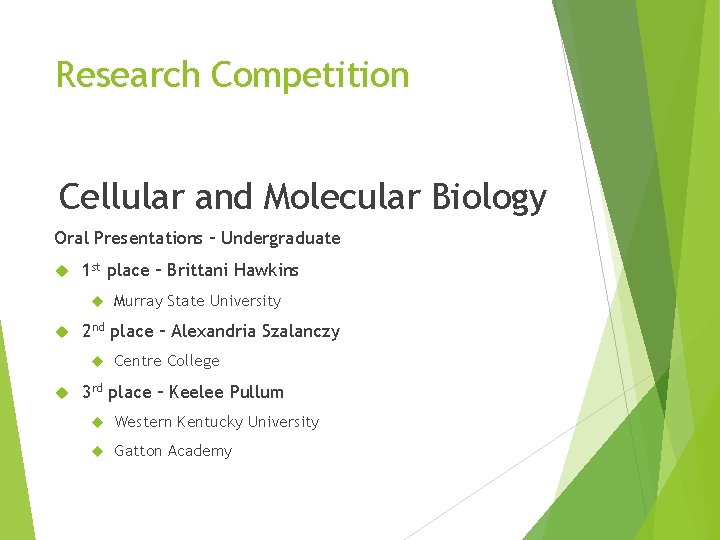 Research Competition

Cellular and Molecular Biology

Oral Presentations – Undergraduate

1st place – Brittani Hawkins

Murray State University

2nd place – Alexandria Szalanczy

Centre College

3rd place – Keelee Pullum

Western Kentucky University

Gatton Academy